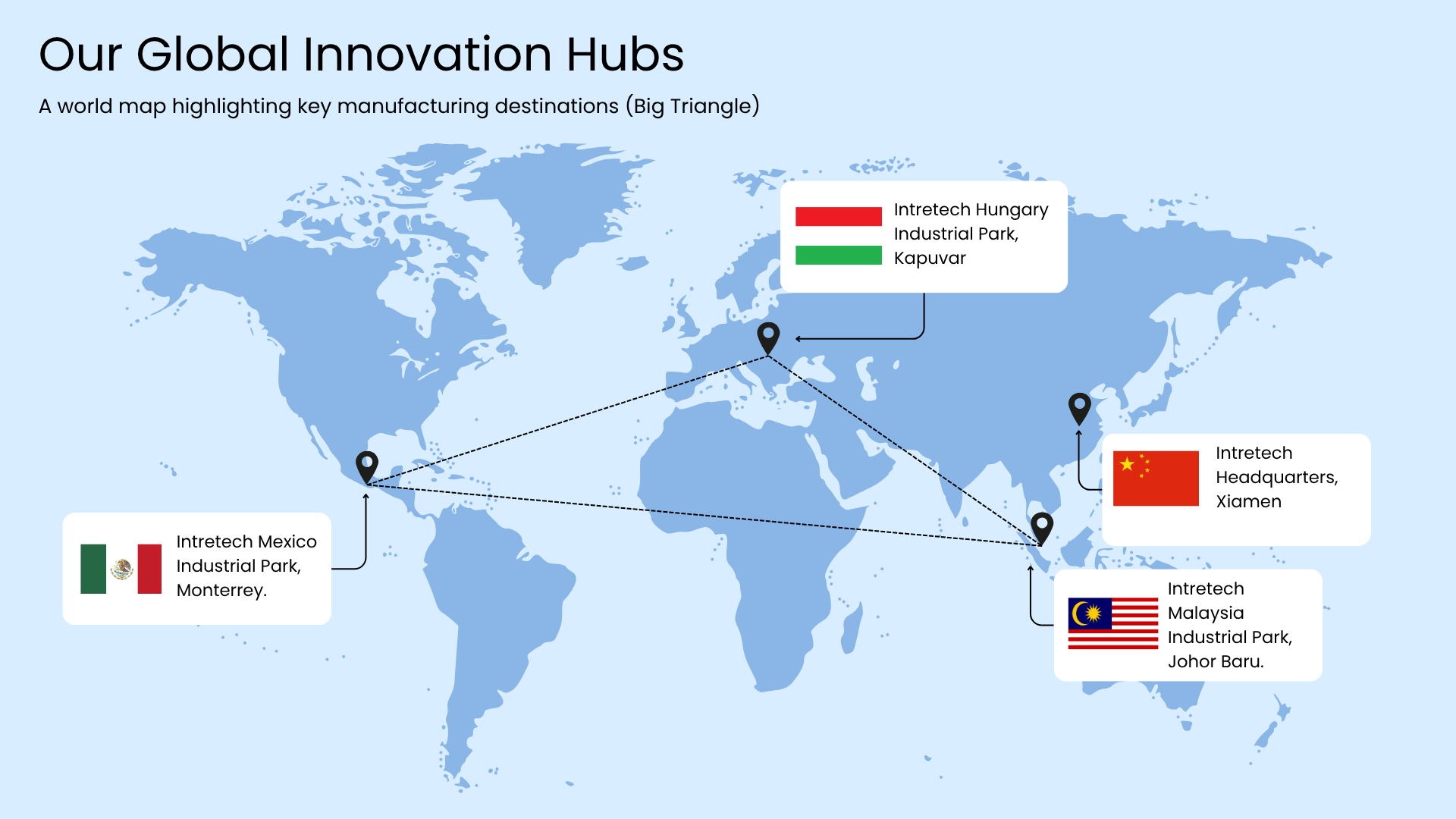 Our Global Innovation Hubs

A world map highlighting key manufacturing destinations (Big Triangle)

Intretech Hungary Industrial Park, Kapuvar

Intretech Headquarters, Xiamen

Intretech Mexico Industrial Park, Monterrey.

Intretech Malaysia Industrial Park, Johor Baru.